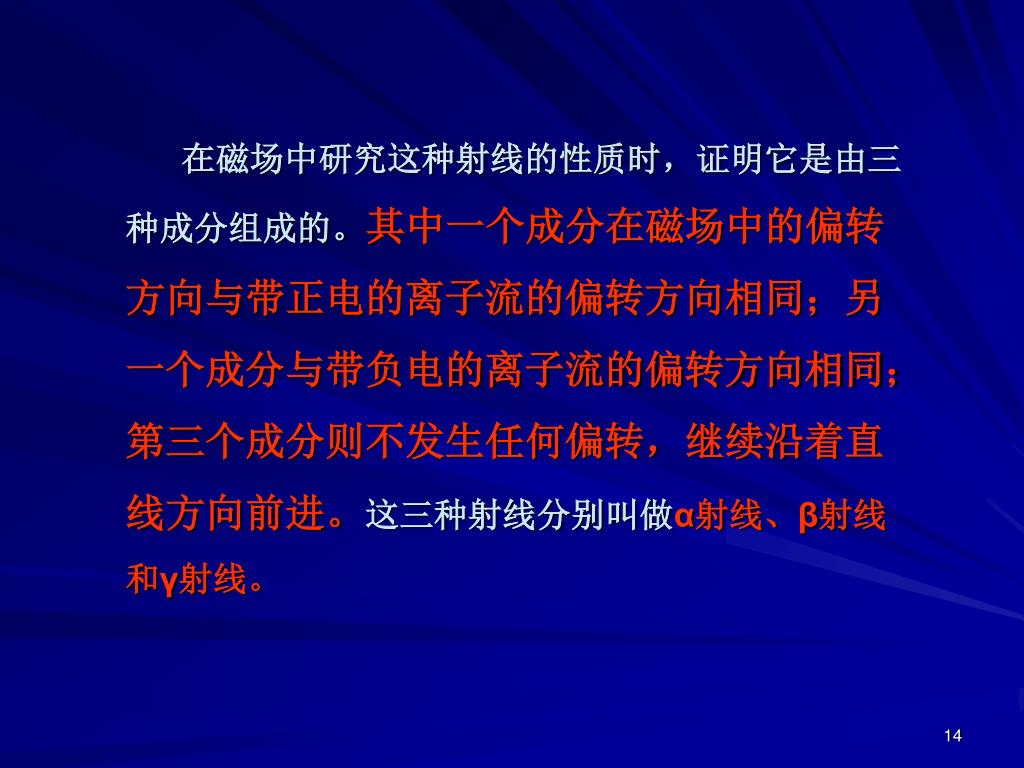 在磁场中研究这种射线的性质时，证明它是由三种成分组成的。其中一个成分在磁场中的偏转方向与带正电的离子流的偏转方向相同；另一个成分与带负电的离子流的偏转方向相同；第三个成分则不发生任何偏转，继续沿着直线方向前进。这三种射线分别叫做α射线、β射线和γ射线。

14